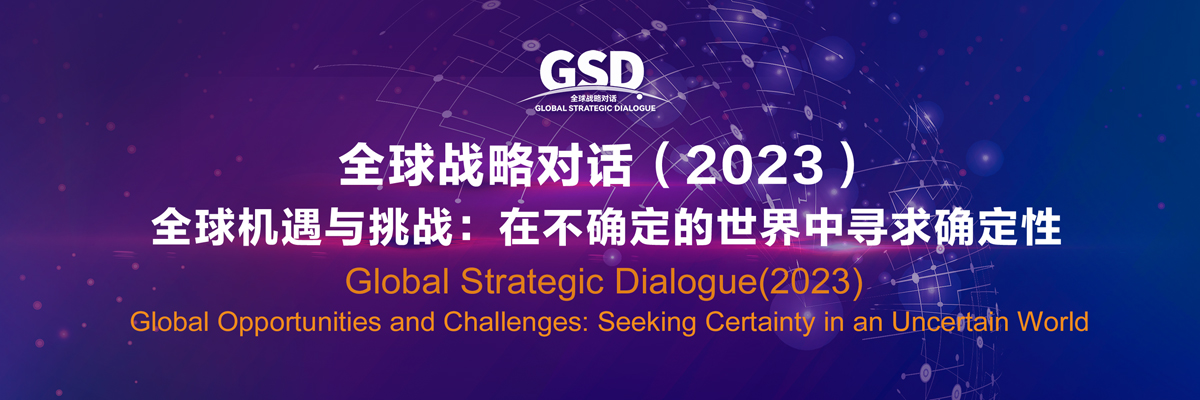 GSD
全球战略对话
GLOBAL STRATEGIC DIALOGUE

全球战略对话（2023）
全球机遇与挑战：在不确定的世界中寻求确定性
Global Strategic Dialogue(2023)
Global Opportunities and Challenges: Seeking Certainty in an Uncertain World